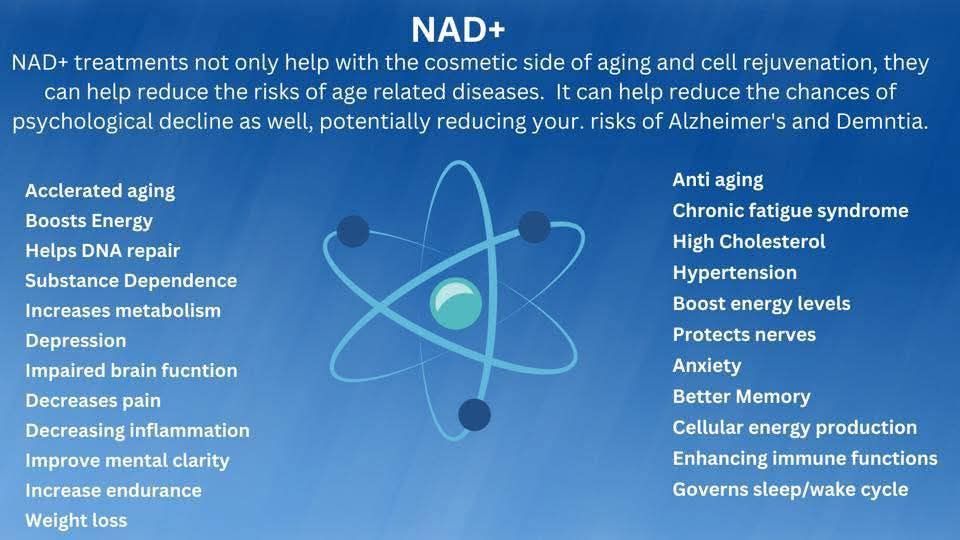 NAD+

NAD+ treatments not only help with the cosmetic side of aging and cell rejuvenation, they can help reduce the risks of age related diseases. It can help reduce the chances of psychological decline as well, potentially reducing your. risks of Alzheimer's and Demntia.

Acclerated aging
Boosts Energy
Helps DNA repair
Substance Dependence
Increases metabolism
Depression
Impaired brain fucntion
Decreases pain
Decreasing inflammation
Improve mental clarity
Increase endurance
Weight loss

Anti aging
Chronic fatigue syndrome
High Cholesterol
Hypertension
Boost energy levels
Protects nerves
Anxiety
Better Memory
Cellular energy production
Enhancing immune functions
Governs sleep/wake cycle